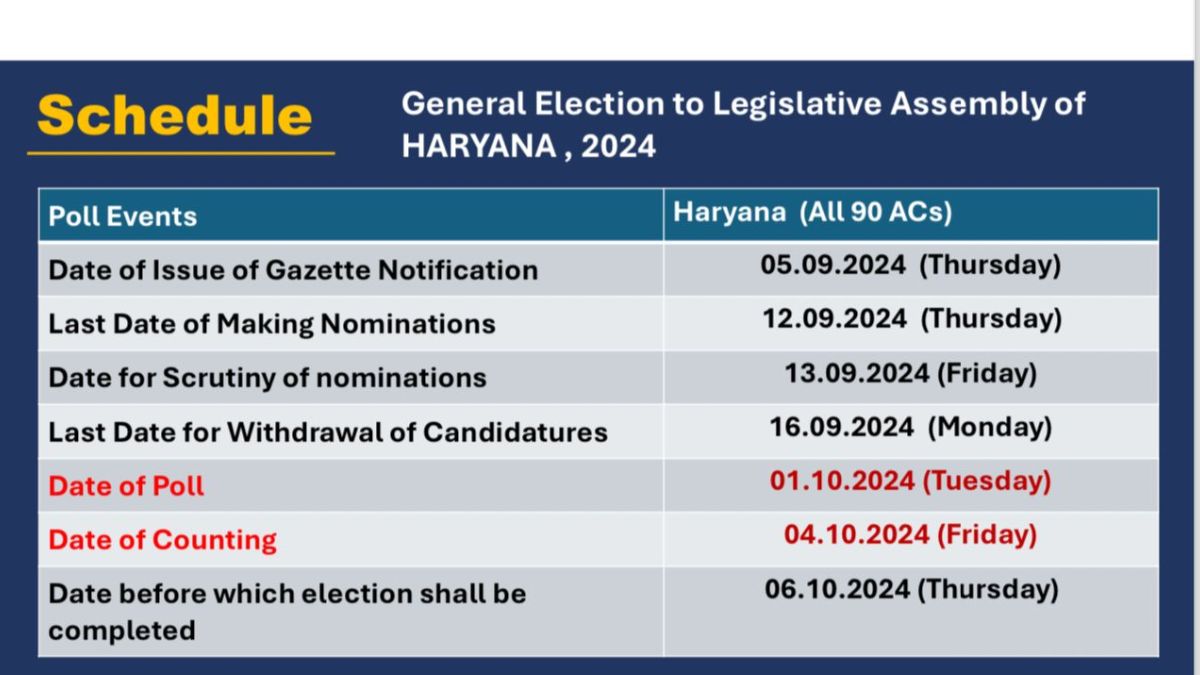 Schedule

General Election to Legislative Assembly of HARYANA , 2024

| Poll Events | Haryana (All 90 ACs) |
|---|---|
| Date of Issue of Gazette Notification | 05.09.2024 (Thursday) |
| Last Date of Making Nominations | 12.09.2024 (Thursday) |
| Date for Scrutiny of nominations | 13.09.2024 (Friday) |
| Last Date for Withdrawal of Candidatures | 16.09.2024 (Monday) |
| Date of Poll | 01.10.2024 (Tuesday) |
| Date of Counting | 04.10.2024 (Friday) |
| Date before which election shall be completed | 06.10.2024 (Thursday) |